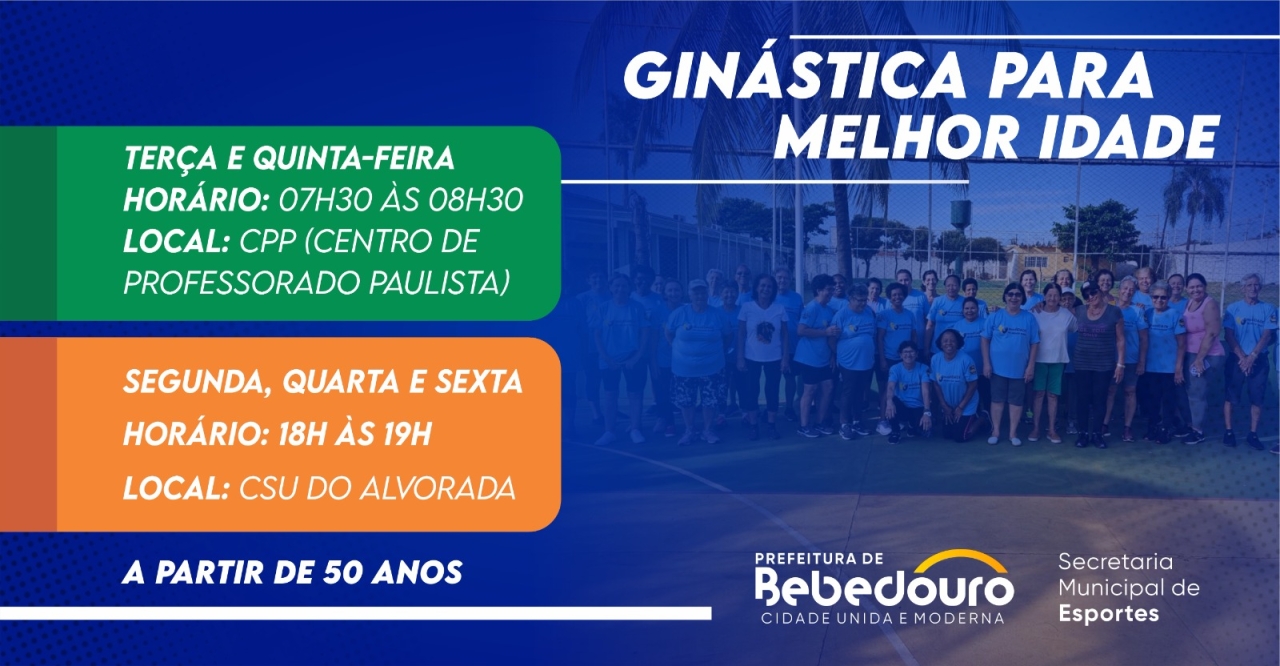 GINÁSTICA PARA MELHOR IDADE

TERÇA E QUINTA-FEIRA
HORÁRIO: 07H30 ÀS 08H30
LOCAL: CPP (CENTRO DE PROFESSORADO PAULISTA)

SEGUNDA, QUARTA E SEXTA
HORÁRIO: 18H ÀS 19H
LOCAL: CSU DO ALVORADA

A PARTIR DE 50 ANOS

PREFEITURA DE
Bebedouro
CIDADE UNIDA E MODERNA

Secretaria Municipal de Esportes